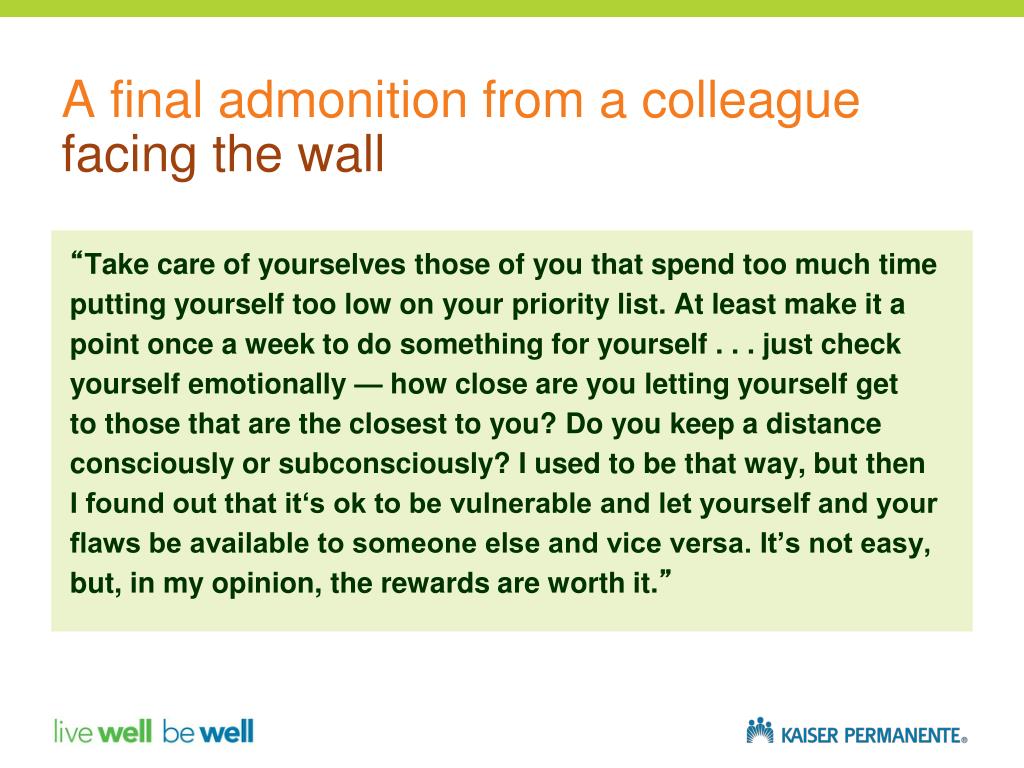 A final admonition from a colleague facing the wall

“Take care of yourselves those of you that spend too much time putting yourself too low on your priority list. At least make it a point once a week to do something for yourself . . . just check yourself emotionally — how close are you letting yourself get to those that are the closest to you? Do you keep a distance consciously or subconsciously? I used to be that way, but then I found out that it‘s ok to be vulnerable and let yourself and your flaws be available to someone else and vice versa. It’s not easy, but, in my opinion, the rewards are worth it.”

live well be well

KAISER PERMANENTE®